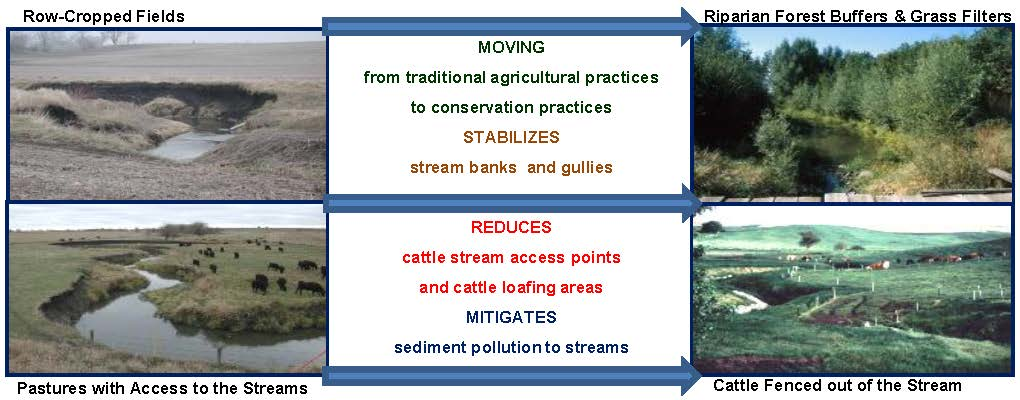 Row-Cropped Fields

Riparian Forest Buffers & Grass Filters

MOVING

from traditional agricultural practices

to conservation practices

STABILIZES

stream banks and gullies

REDUCES

cattle stream access points

and cattle loafing areas

MITIGATES

sediment pollution to streams

Pastures with Access to the Streams

Cattle Fenced out of the Stream